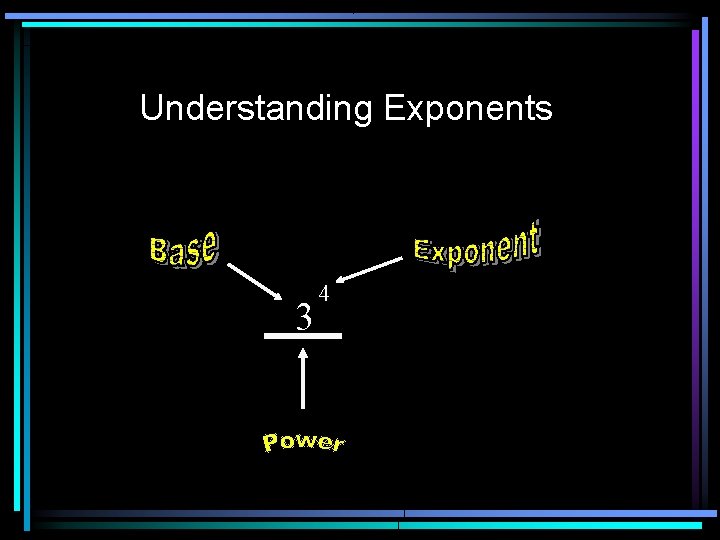 Understanding Exponents

Base

Exponent

$3^4$

Power